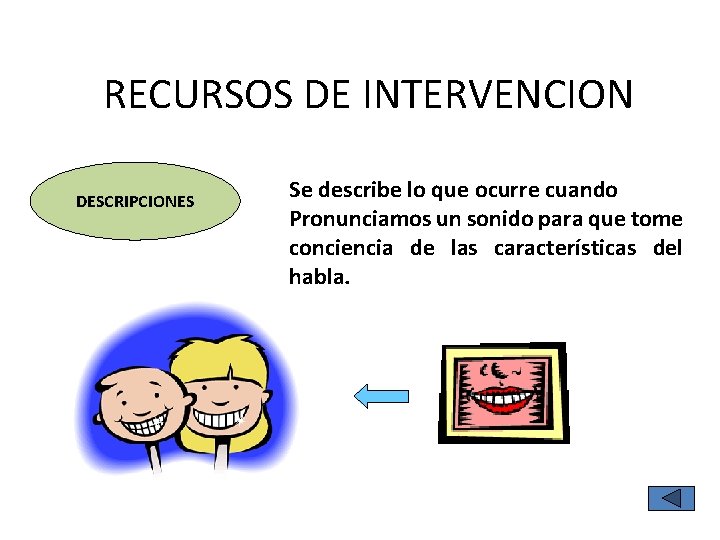 RECURSOS DE INTERVENCION

DESCRIPCIONES

Se describe lo que ocurre cuando Pronunciamos un sonido para que tome conciencia de las características del habla.